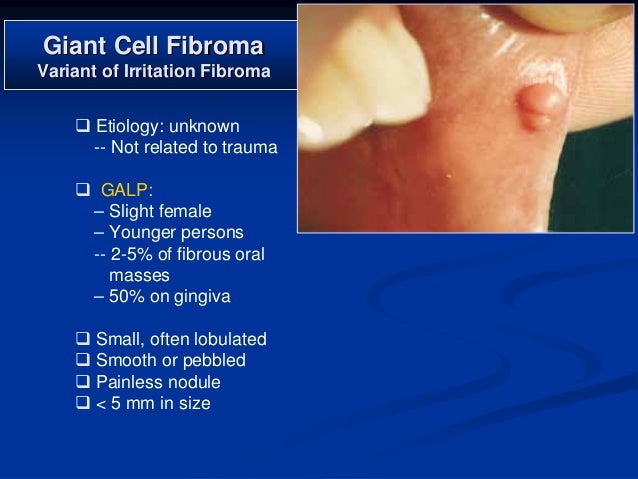 Giant Cell Fibroma
Variant of Irritation Fibroma

❑ Etiology: unknown
-- Not related to trauma

❑ GALP:
– Slight female
– Younger persons
-- 2-5% of fibrous oral masses
– 50% on gingiva

❑ Small, often lobulated
❑ Smooth or pebbled
❑ Painless nodule
❑ < 5 mm in size